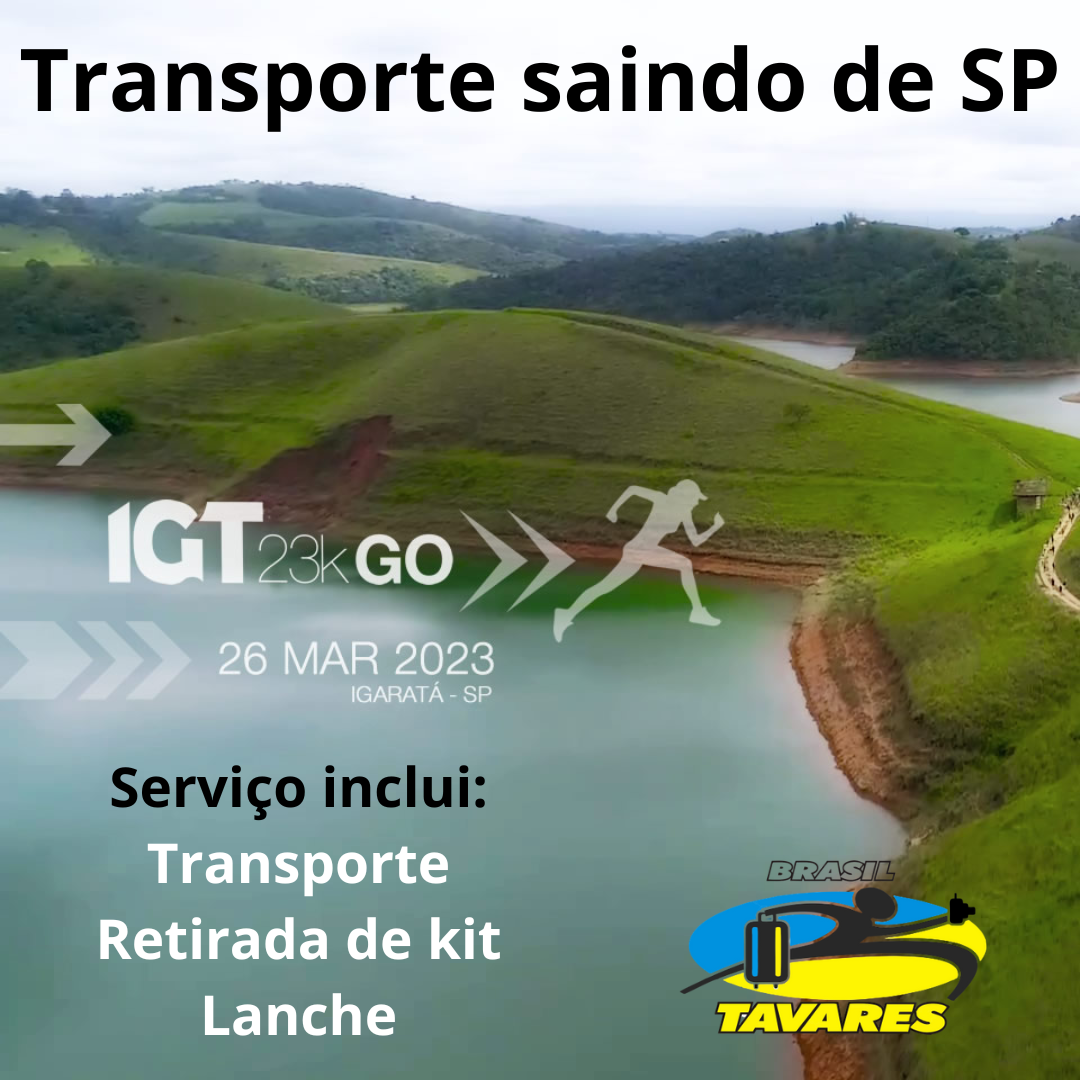 Transporte saindo de SP

IGT 23k GO

26 MAR 2023
IGARATÁ - SP

Serviço inclui:
Transporte
Retirada de kit
Lanche

BRASIL
TAVARES